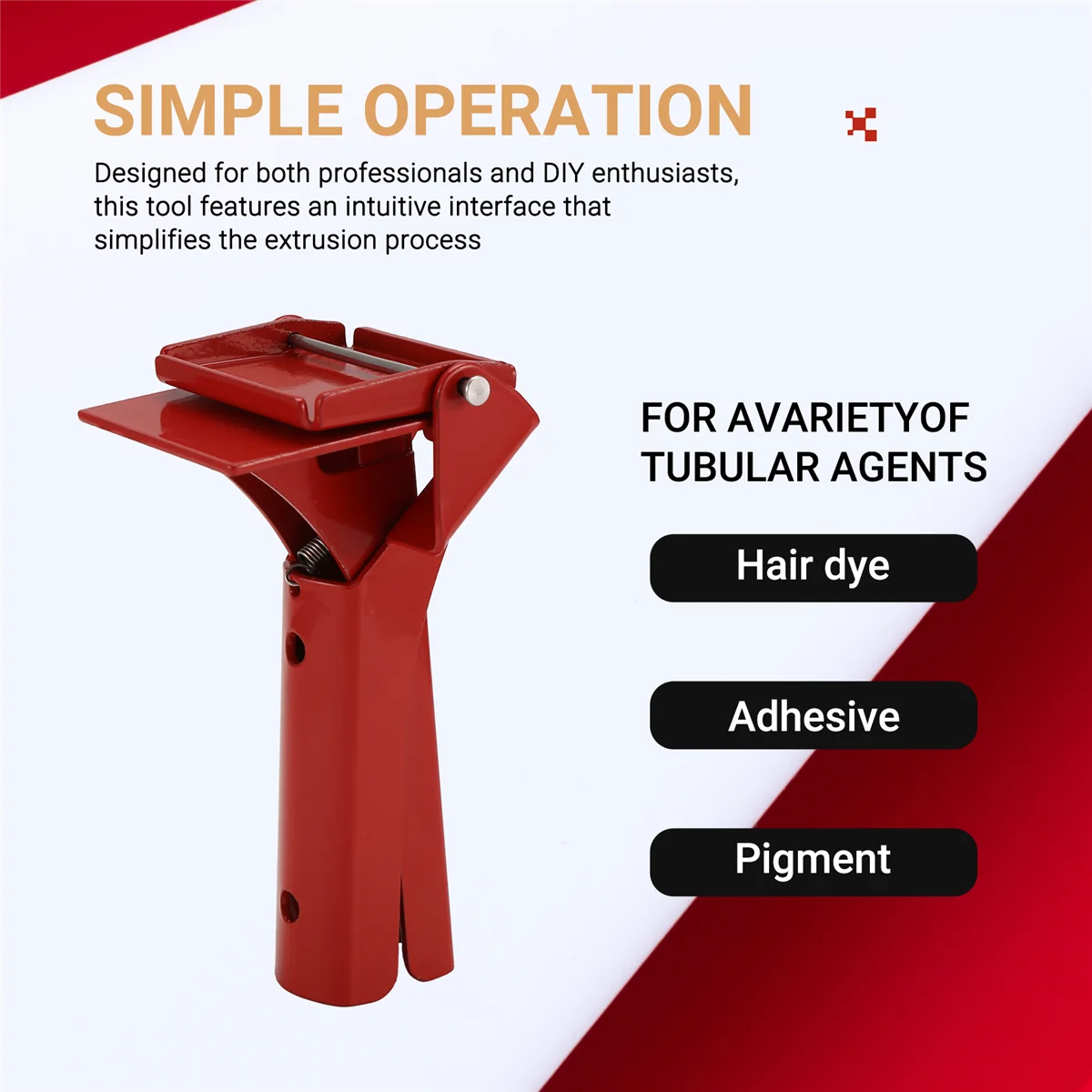 SIMPLE OPERATION

Designed for both professionals and DIY enthusiasts, this tool features an intuitive interface that simplifies the extrusion process

FOR AVARIETYOF TUBULAR AGENTS

Hair dye

Adhesive

Pigment